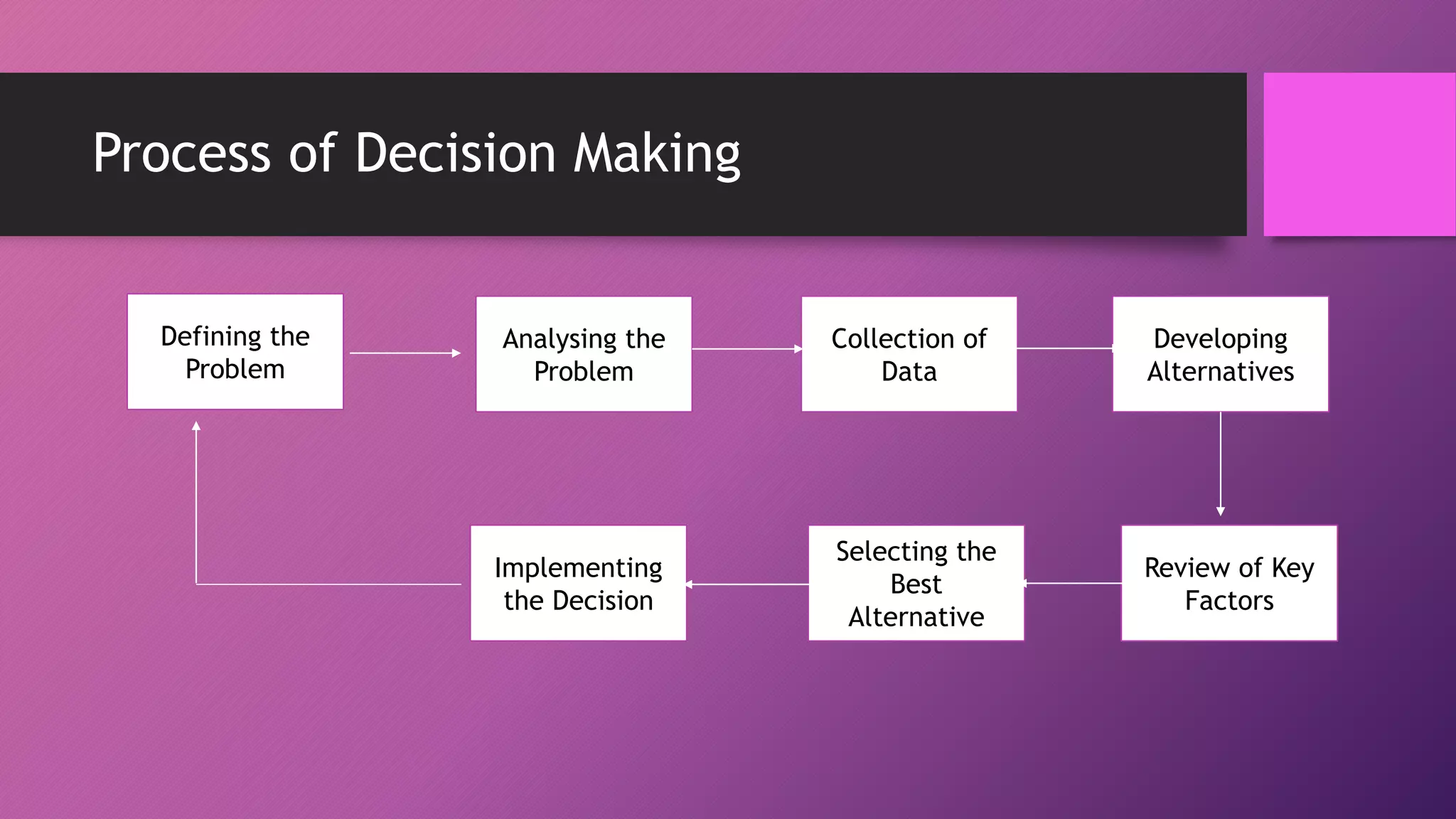 Process of Decision Making

Defining the Problem

Analysing the Problem

Collection of Data

Developing Alternatives

Review of Key Factors

Selecting the Best Alternative

Implementing the Decision